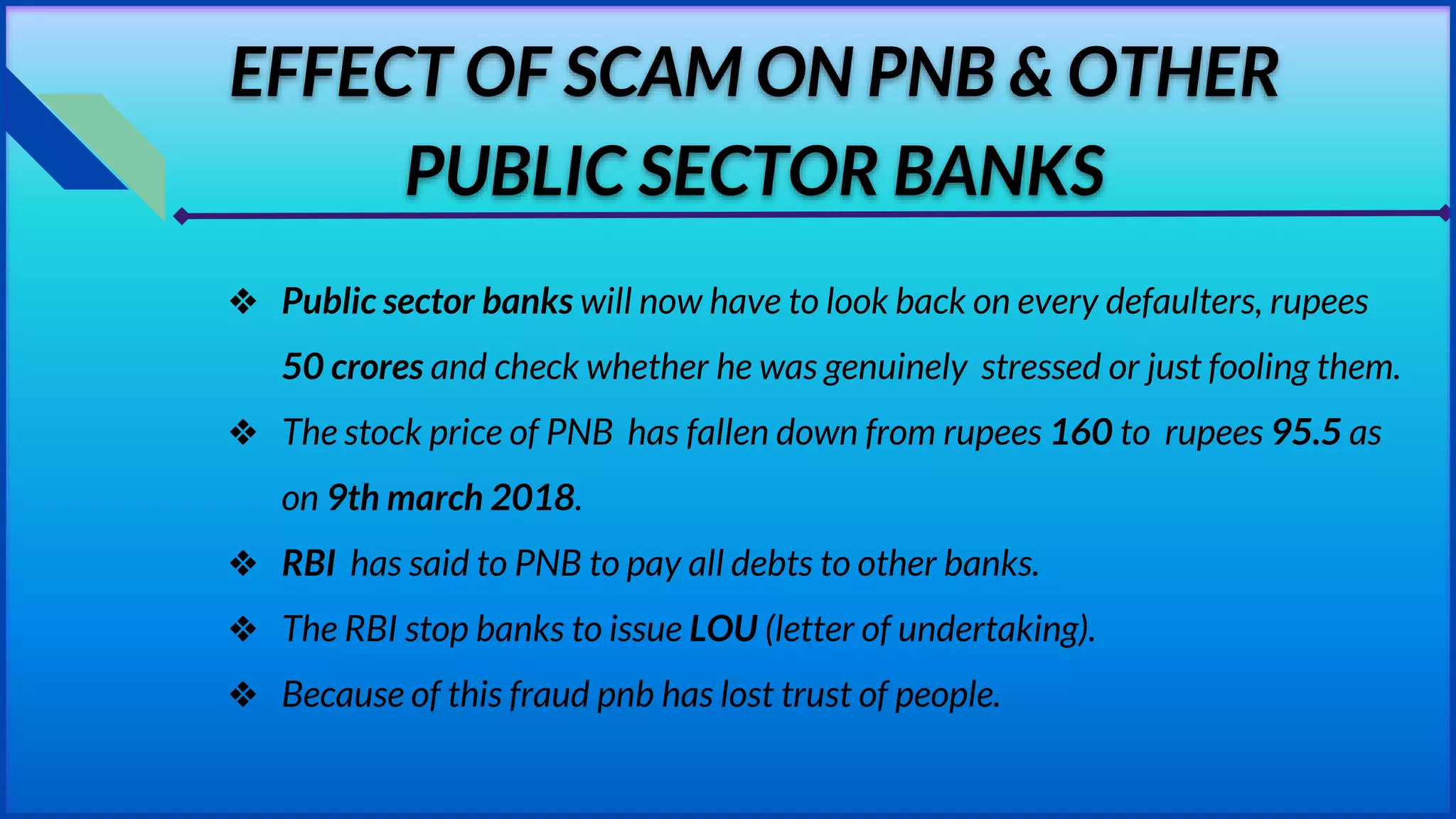 EFFECT OF SCAM ON PNB & OTHER PUBLIC SECTOR BANKS

❖ Public sector banks will now have to look back on every defaulters, rupees 50 crores and check whether he was genuinely stressed or just fooling them.

❖ The stock price of PNB has fallen down from rupees 160 to rupees 95.5 as on 9th march 2018.

❖ RBI has said to PNB to pay all debts to other banks.

❖ The RBI stop banks to issue LOU (letter of undertaking).

❖ Because of this fraud pnb has lost trust of people.